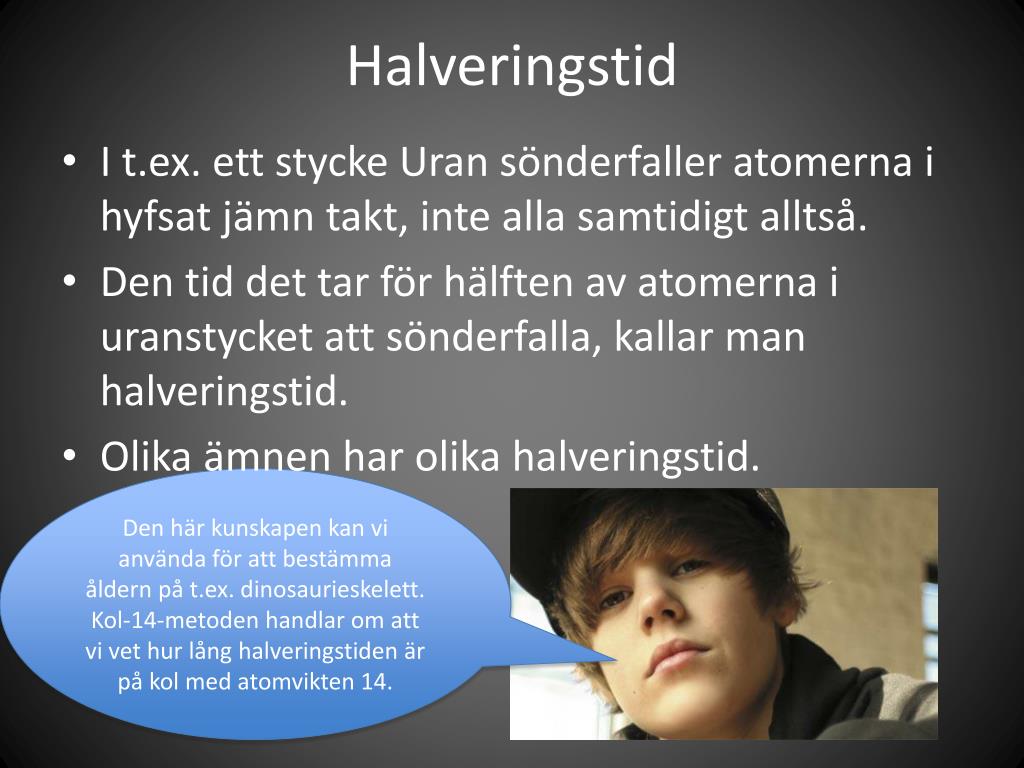 Halveringstid

• I t.ex. ett stycke Uran sönderfaller atomerna i hyfsat jämn takt, inte alla samtidigt alltså.
• Den tid det tar för hälften av atomerna i uranstycket att sönderfalla, kallar man halveringstid.
• Olika ämnen har olika halveringstid.

Den här kunskapen kan vi använda för att bestämma åldern på t.ex. dinosaurieskelett. Kol-14-metoden handlar om att vi vet hur lång halveringstiden är på kol med atomvikten 14.